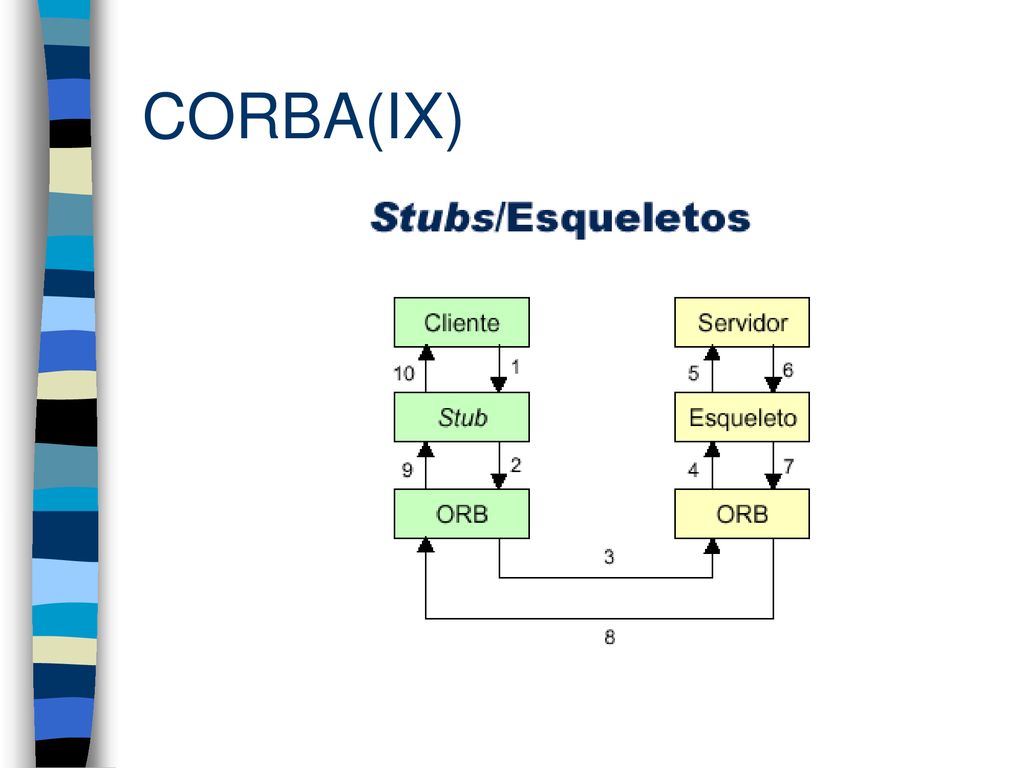 CORBA(IX)

Stubs/Esqueletos

Cliente

10

1

Stub

9

2

ORB

Servidor

5

6

Esqueleto

4

7

ORB

3

8